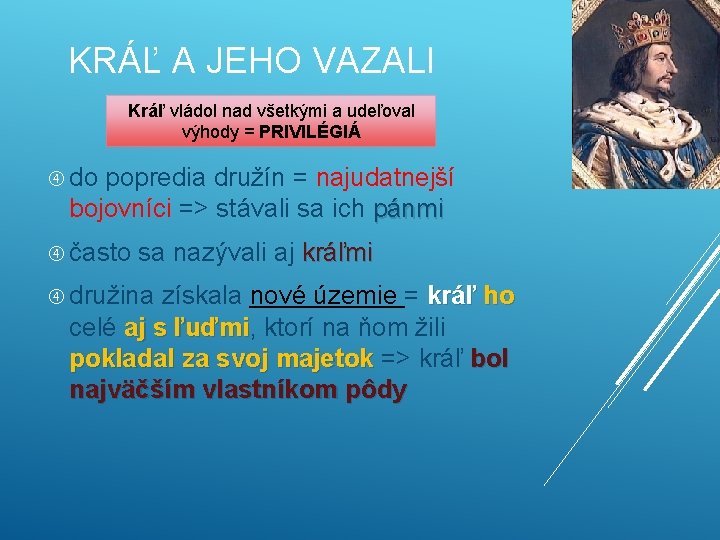 KRÁĽ A JEHO VAZALI

Kráľ vládol nad všetkými a udeľoval výhody = PRIVILÉGIÁ

④ do popredia družín = najudatnejší bojovníci => stávali sa ich pánmi

④ často sa nazývali aj kráľmi

④ družina získala nové územie = kráľ ho celé aj s ľuďmi, ktorí na ňom žili pokladal za svoj majetok => kráľ bol najväčším vlastníkom pôdy